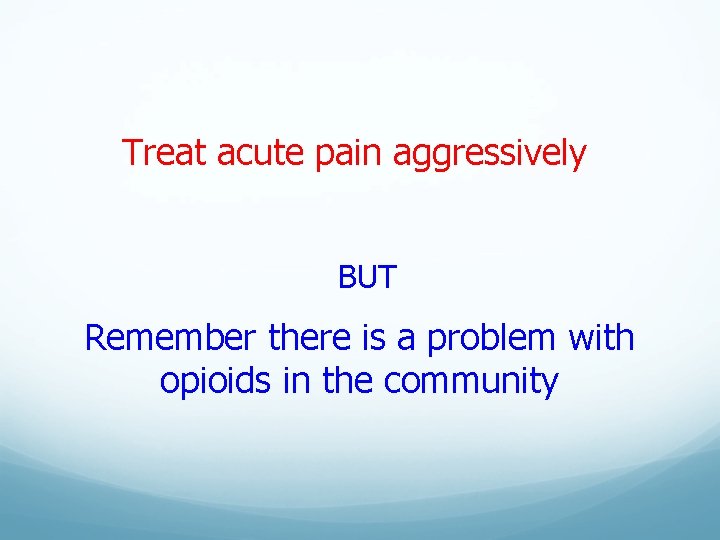 Treat acute pain aggressively

BUT

Remember there is a problem with opioids in the community